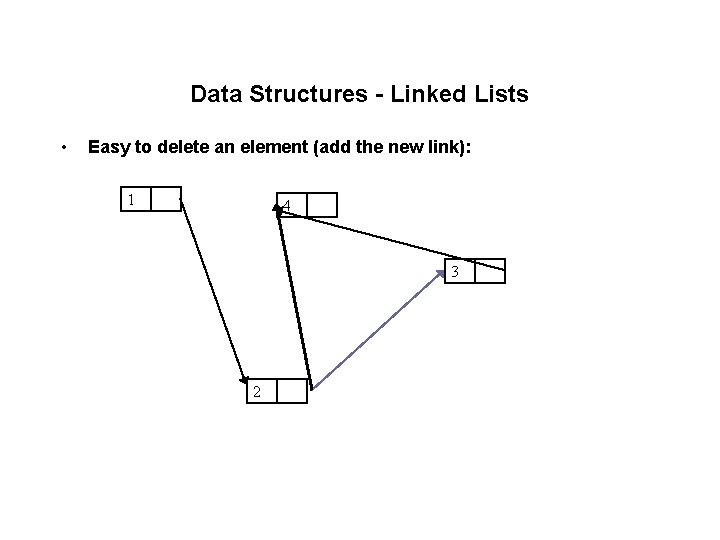 Data Structures - Linked Lists

• Easy to delete an element (add the new link):

1

4

3

2